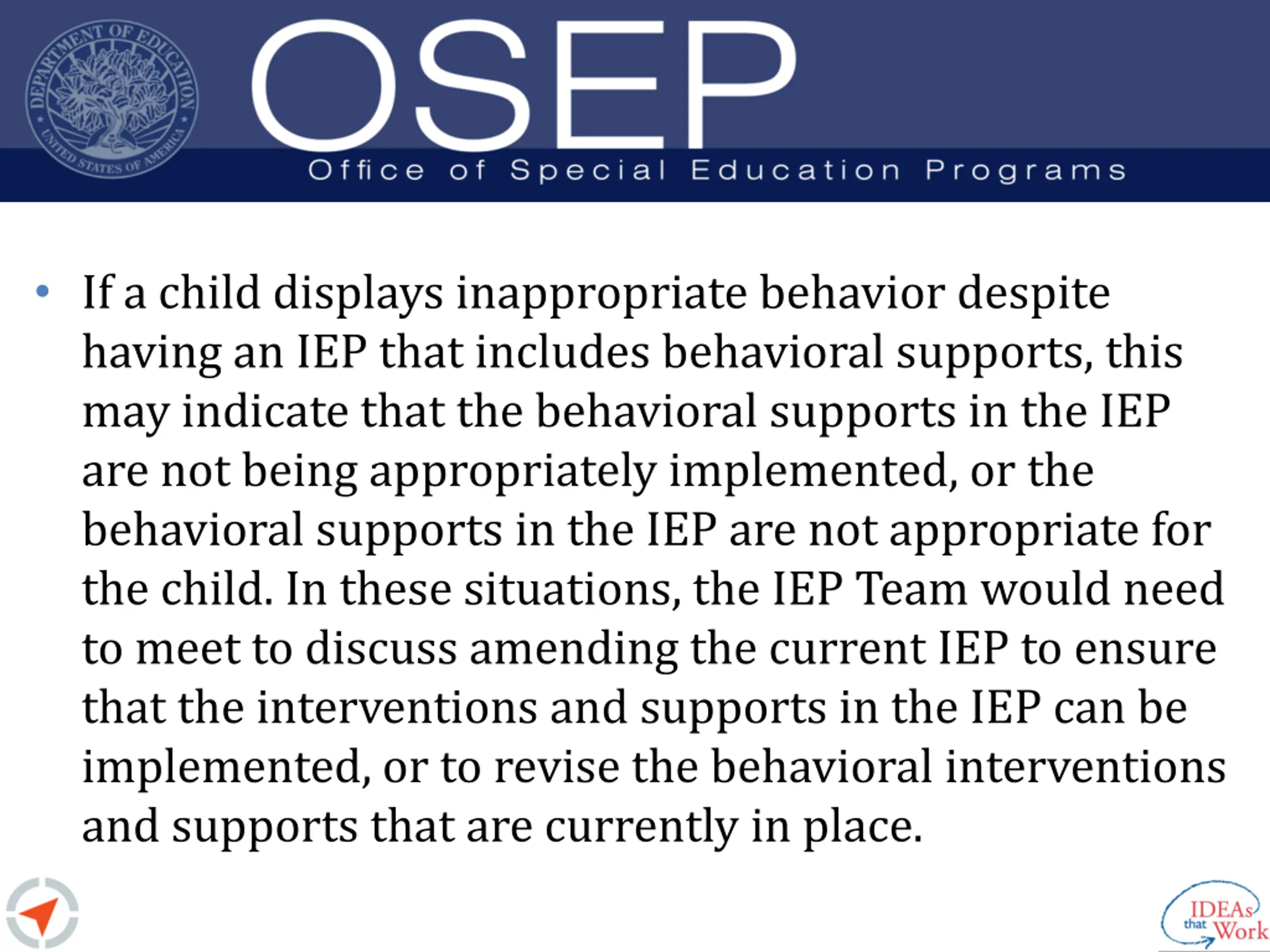 DEPARTMENT OF EDUCATION
UNITED STATES OF AMERICA

OSEP
Office of Special Education Programs

• If a child displays inappropriate behavior despite having an IEP that includes behavioral supports, this may indicate that the behavioral supports in the IEP are not being appropriately implemented, or the behavioral supports in the IEP are not appropriate for the child. In these situations, the IEP Team would need to meet to discuss amending the current IEP to ensure that the interventions and supports in the IEP can be implemented, or to revise the behavioral interventions and supports that are currently in place.

IDEAs that Work